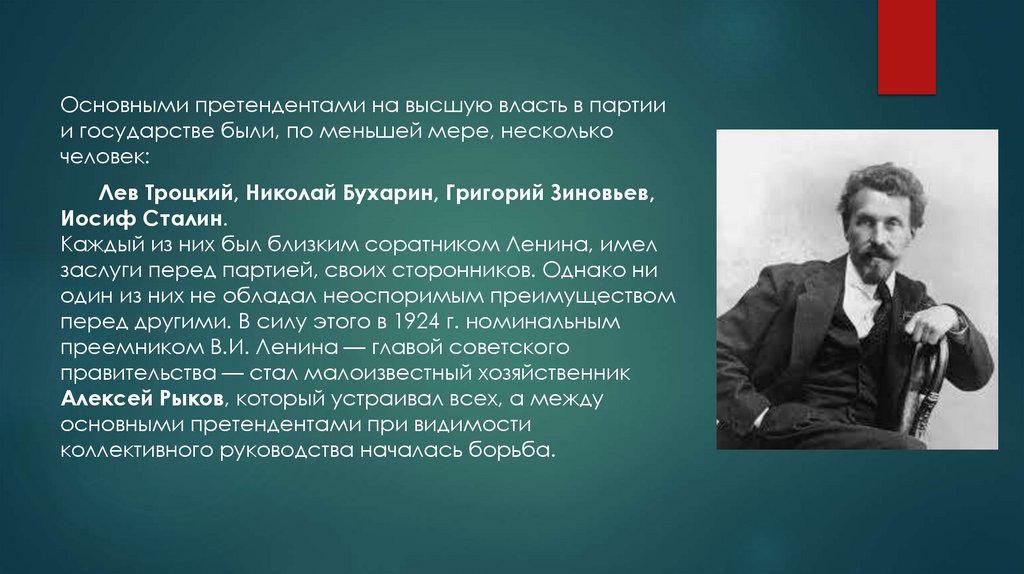 Основными претендентами на высшую власть в партии и государстве были, по меньшей мере, несколько человек:

Лев Троцкий, Николай Бухарин, Григорий Зиновьев, Иосиф Сталин.
Каждый из них был близким соратником Ленина, имел заслуги перед партией, своих сторонников. Однако ни один из них не обладал неоспоримым преимуществом перед другими. В силу этого в 1924 г. номинальным преемником В.И. Ленина — главой советского правительства — стал малоизвестный хозяйственник Алексей Рыков, который устраивал всех, а между основными претендентами при видимости коллективного руководства началась борьба.